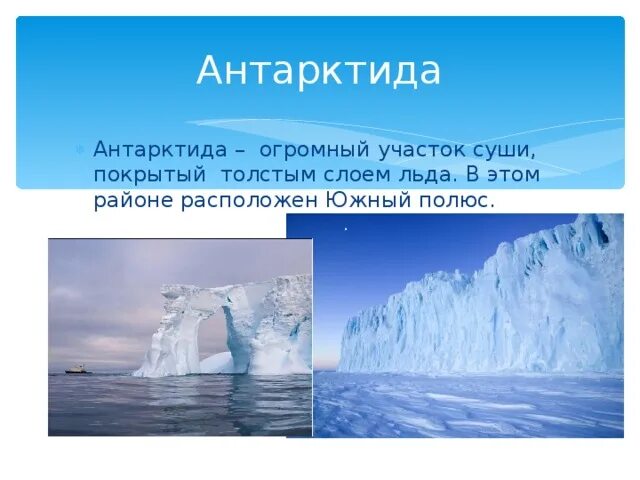 Антарктида

Антарктида – огромный участок суши, покрытый толстым слоем льда. В этом районе расположен Южный полюс.